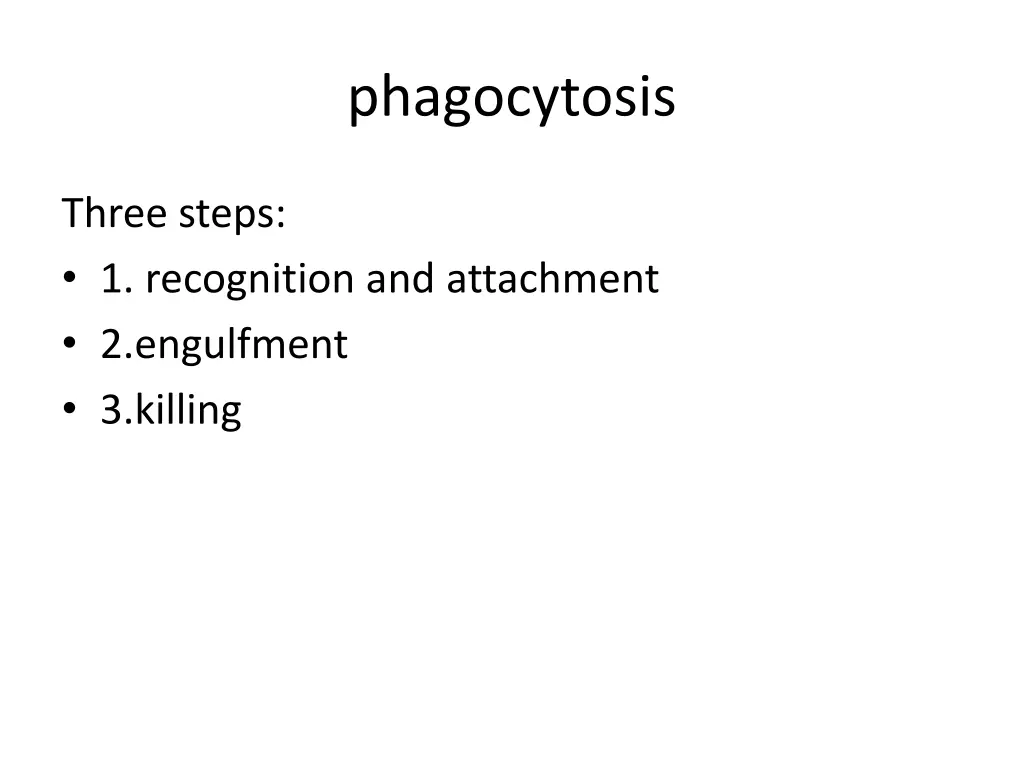 phagocytosis

Three steps:
• 1. recognition and attachment
• 2.engulfment
• 3.killing